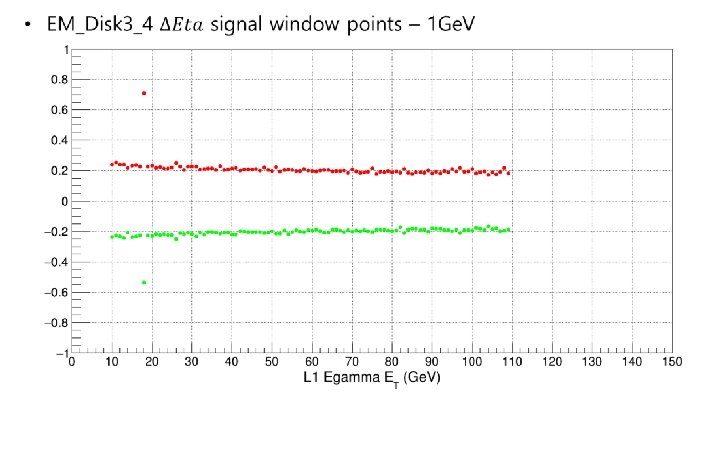 • EM_Disk3_4 $\Delta Eta$ signal window points – 1GeV

1
0.8
0.6
0.4
0.2
0
−0.2
−0.4
−0.6
−0.8
−1

0 10 20 30 40 50 60 70 80 90 100 110 120 130 140 150

L1 Egamma $E_T$ (GeV)